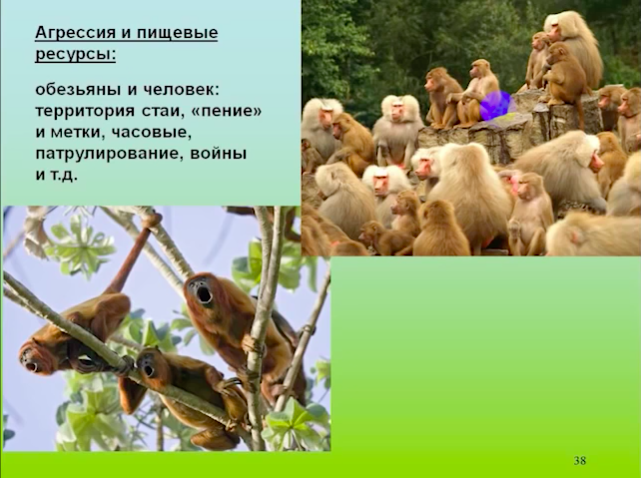 Агрессия и пищевые ресурсы:

обезьяны и человек: территория стаи, «пение» и метки, часовые, патрулирование, войны и т.д.

38